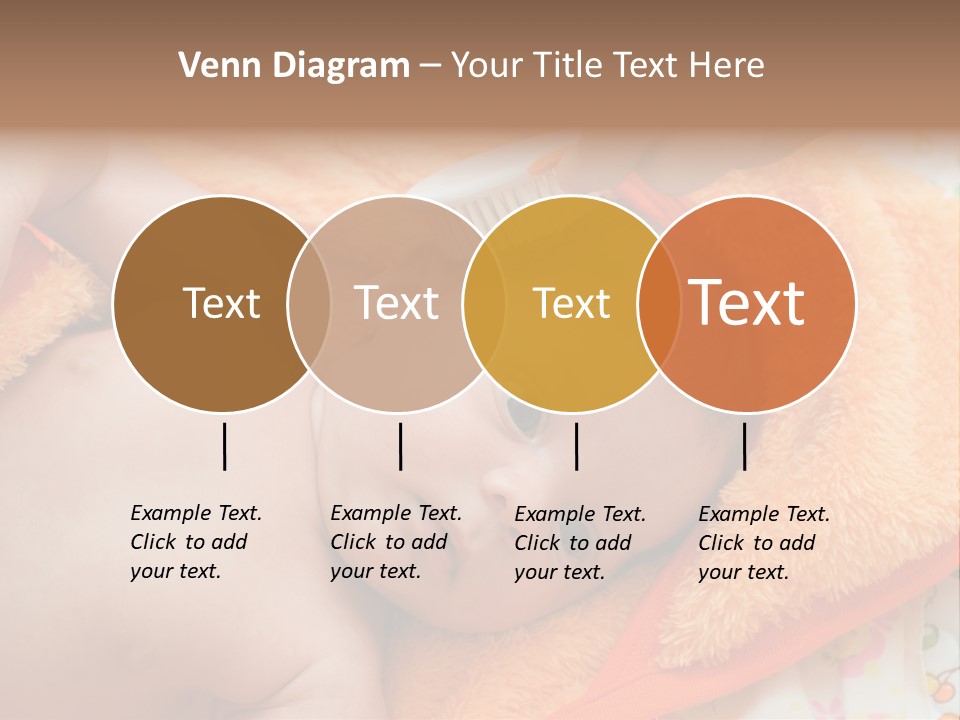 Venn Diagram – Your Title Text Here

Text

Text

Text

Text

Example Text. Click to add your text.

Example Text. Click to add your text.

Example Text. Click to add your text.

Example Text. Click to add your text.